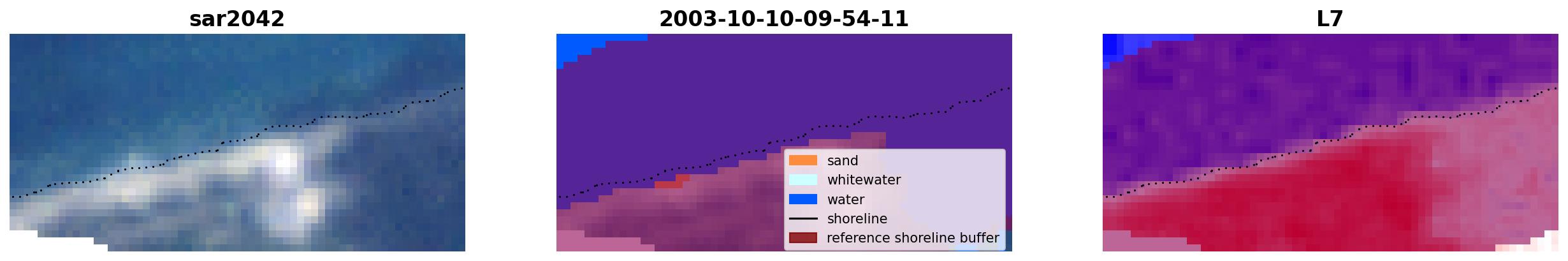 sar2042

2003-10-10-09-54-11

sand
whitewater
water
shoreline
reference shoreline buffer

L7